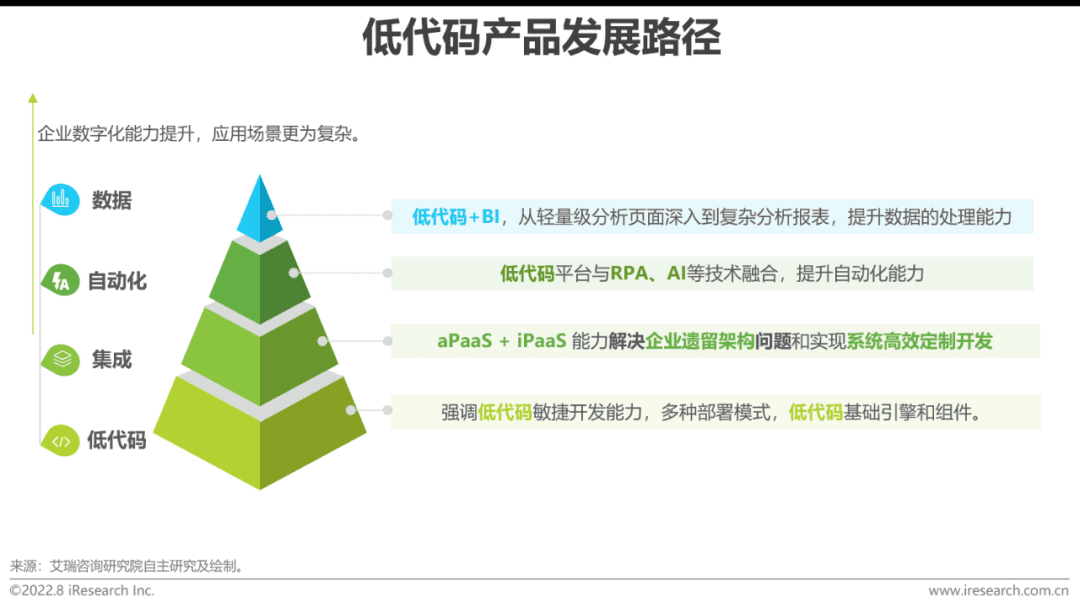 低代码产品发展路径

企业数字化能力提升，应用场景更为复杂。

数据

自动化

集成

低代码

低代码+BI，从轻量级分析页面深入到复杂分析报表，提升数据的处理能力

低代码平台与RPA、AI等技术融合，提升自动化能力

aPaaS + iPaaS 能力解决企业遗留架构问题和实现系统高效定制开发

强调低代码敏捷开发能力，多种部署模式，低代码基础引擎和组件。

来源：艾瑞咨询研究院自主研究及绘制。

©2022.8 iResearch Inc.

www.iresearch.com.cn